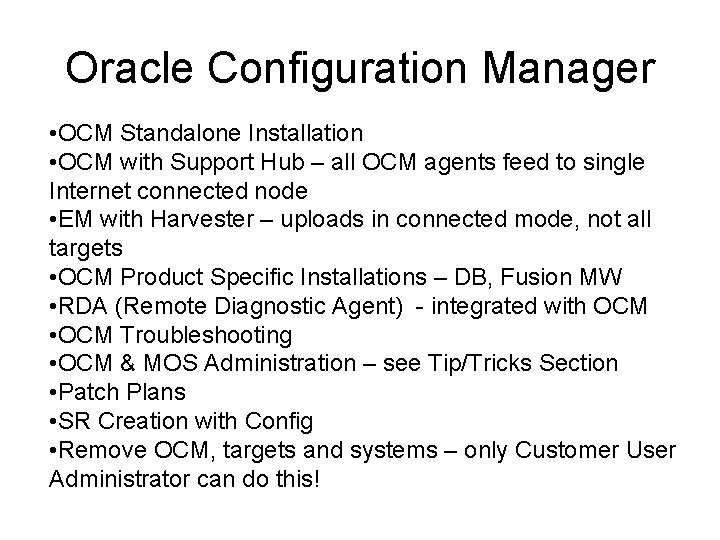 Oracle Configuration Manager

•OCM Standalone Installation
•OCM with Support Hub – all OCM agents feed to single Internet connected node
•EM with Harvester – uploads in connected mode, not all targets
•OCM Product Specific Installations – DB, Fusion MW
•RDA (Remote Diagnostic Agent) - integrated with OCM
•OCM Troubleshooting
•OCM & MOS Administration – see Tip/Tricks Section
•Patch Plans
•SR Creation with Config
•Remove OCM, targets and systems – only Customer User Administrator can do this!